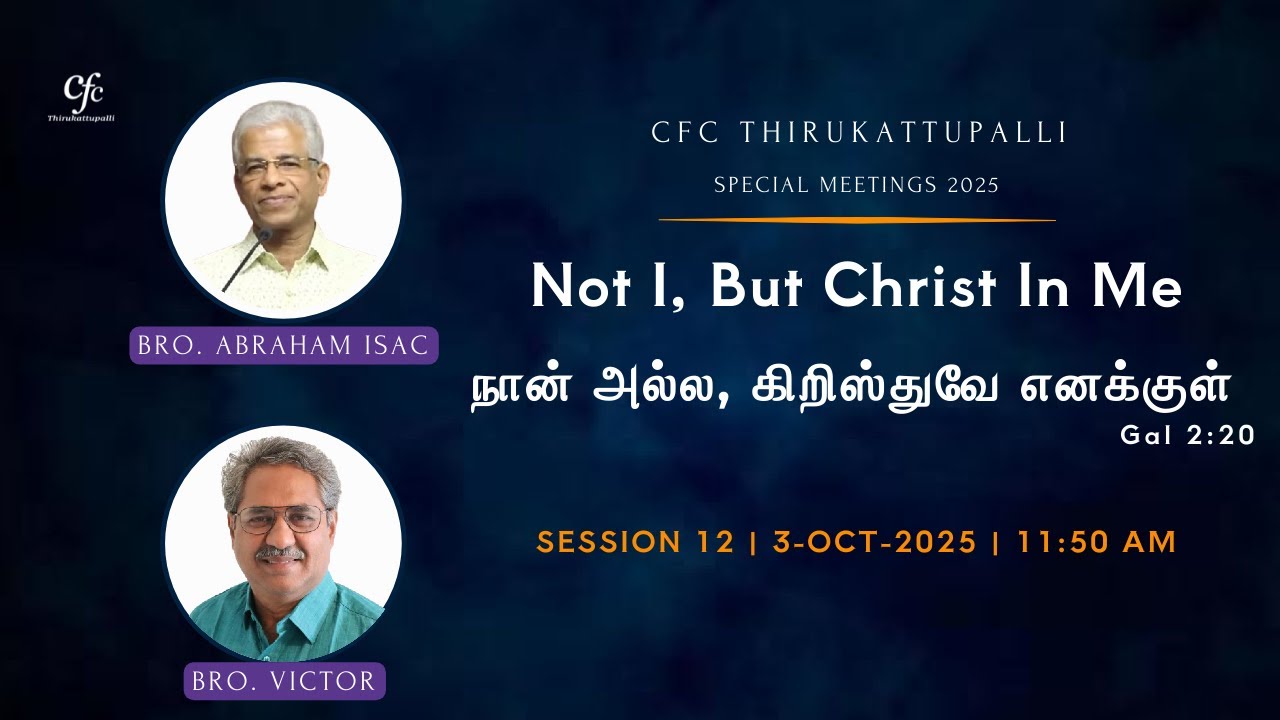 Cfc
Thirukattupalli

BRO. ABRAHAM ISAC

BRO. VICTOR

CFC THIRUKATTUPALLI

SPECIAL MEETINGS 2025

Not I, But Christ In Me

நான் அல்ல, கிறிஸ்துவே எனக்குள்

Gal 2:20

SESSION 12 | 3-OCT-2025 | 11:50 AM